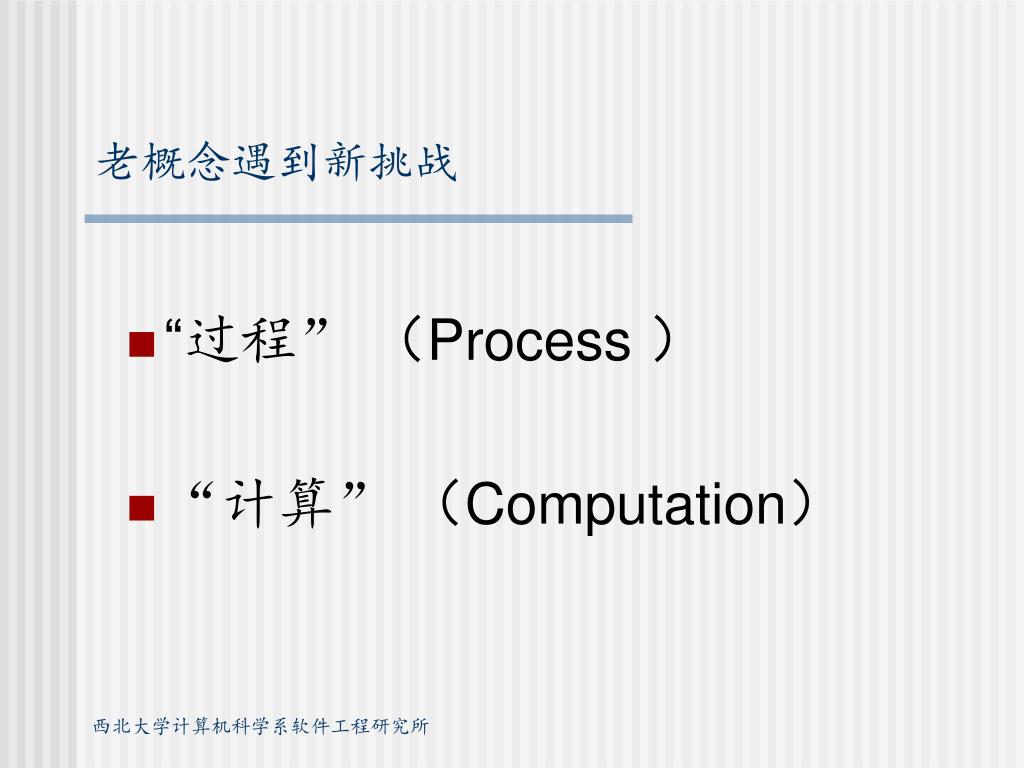 老概念遇到新挑战

“过程” （Process ）

“计算” （Computation）

西北大学计算机科学系软件工程研究所